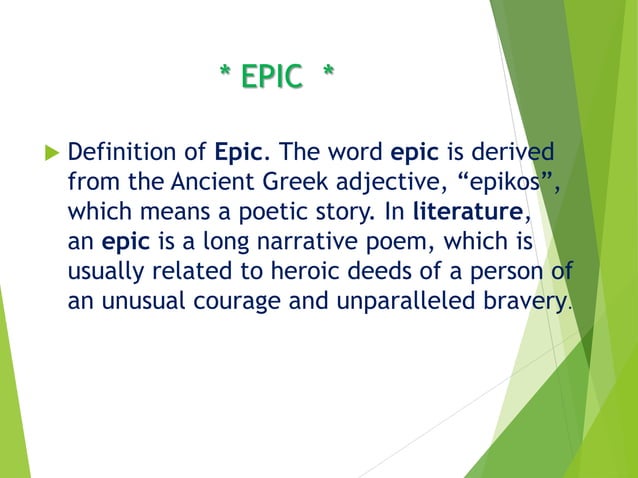 * EPIC *

Definition of Epic. The word epic is derived from the Ancient Greek adjective, “epikos”, which means a poetic story. In literature, an epic is a long narrative poem, which is usually related to heroic deeds of a person of an unusual courage and unparalleled bravery.